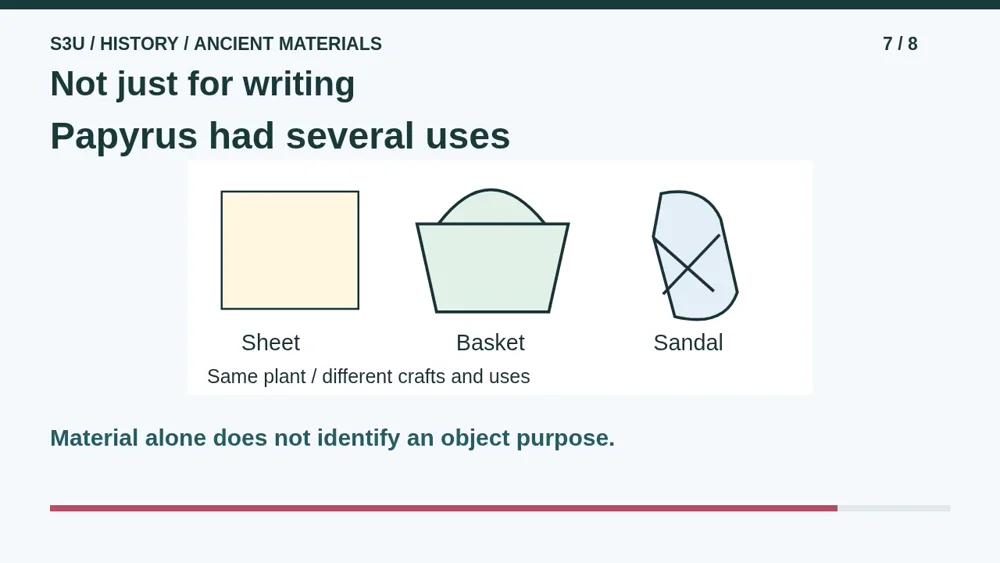 S3U / HISTORY / ANCIENT MATERIALS

7 / 8

Not just for writing

Papyrus had several uses

Sheet

Basket

Sandal

Same plant / different crafts and uses

Material alone does not identify an object purpose.